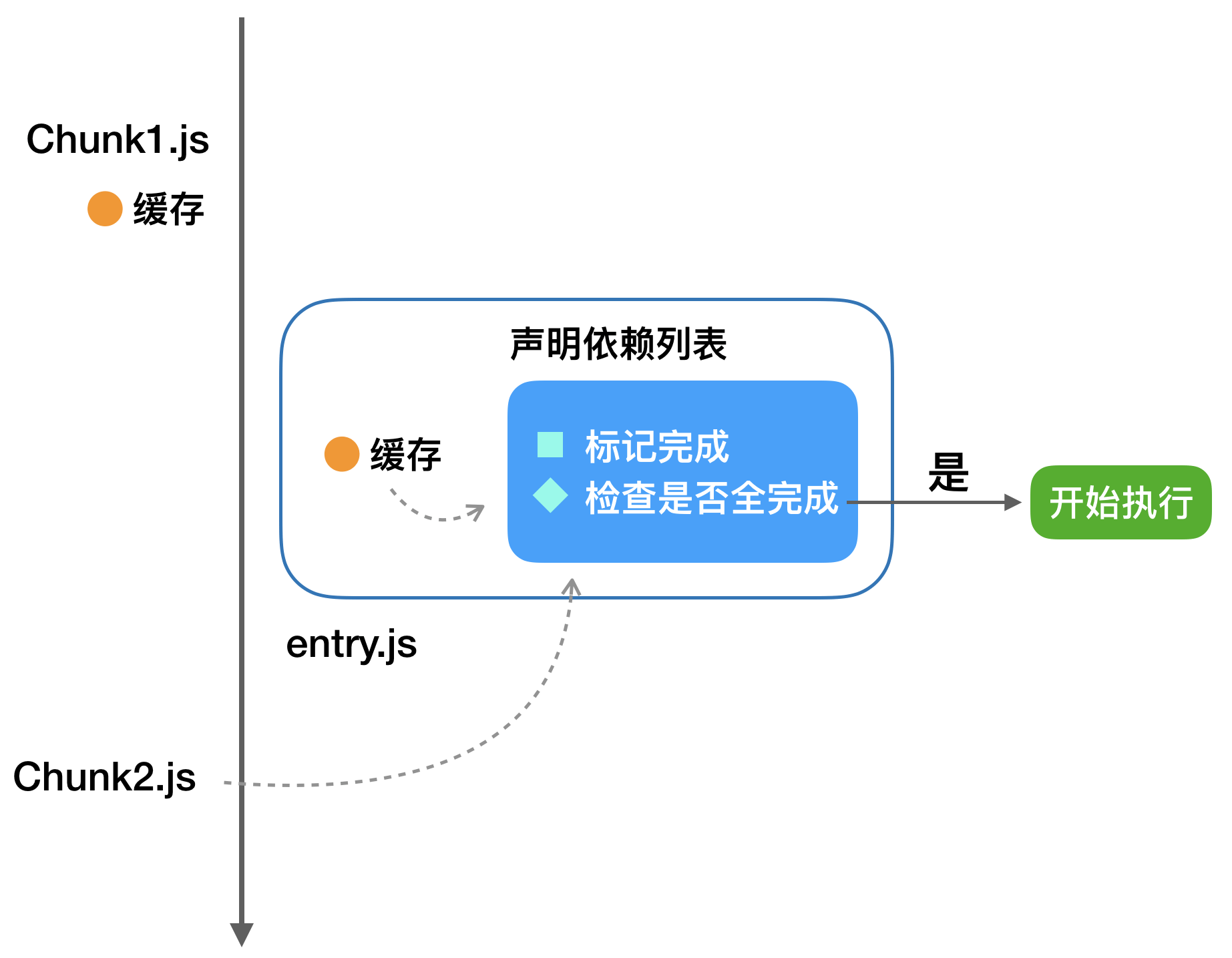 Chunk1.js

缓存

声明依赖列表

缓存

标记完成

检查是否全完成

是

开始执行

entry.js

Chunk2.js